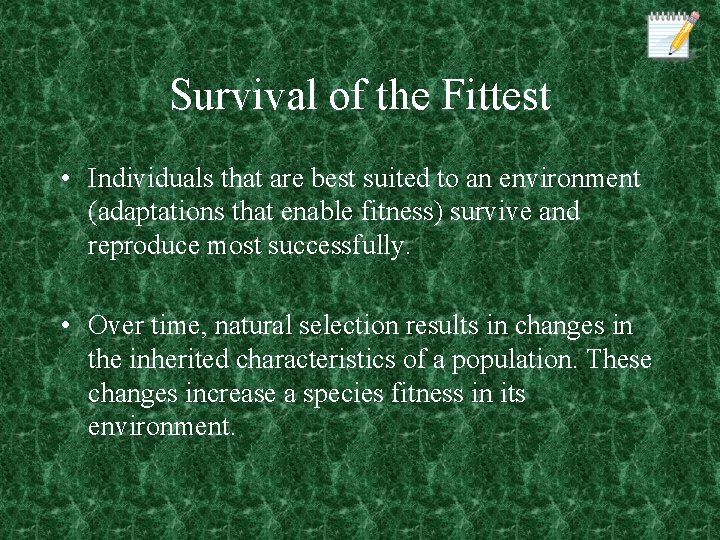 Survival of the Fittest

• Individuals that are best suited to an environment (adaptations that enable fitness) survive and reproduce most successfully.

• Over time, natural selection results in changes in the inherited characteristics of a population. These changes increase a species fitness in its environment.